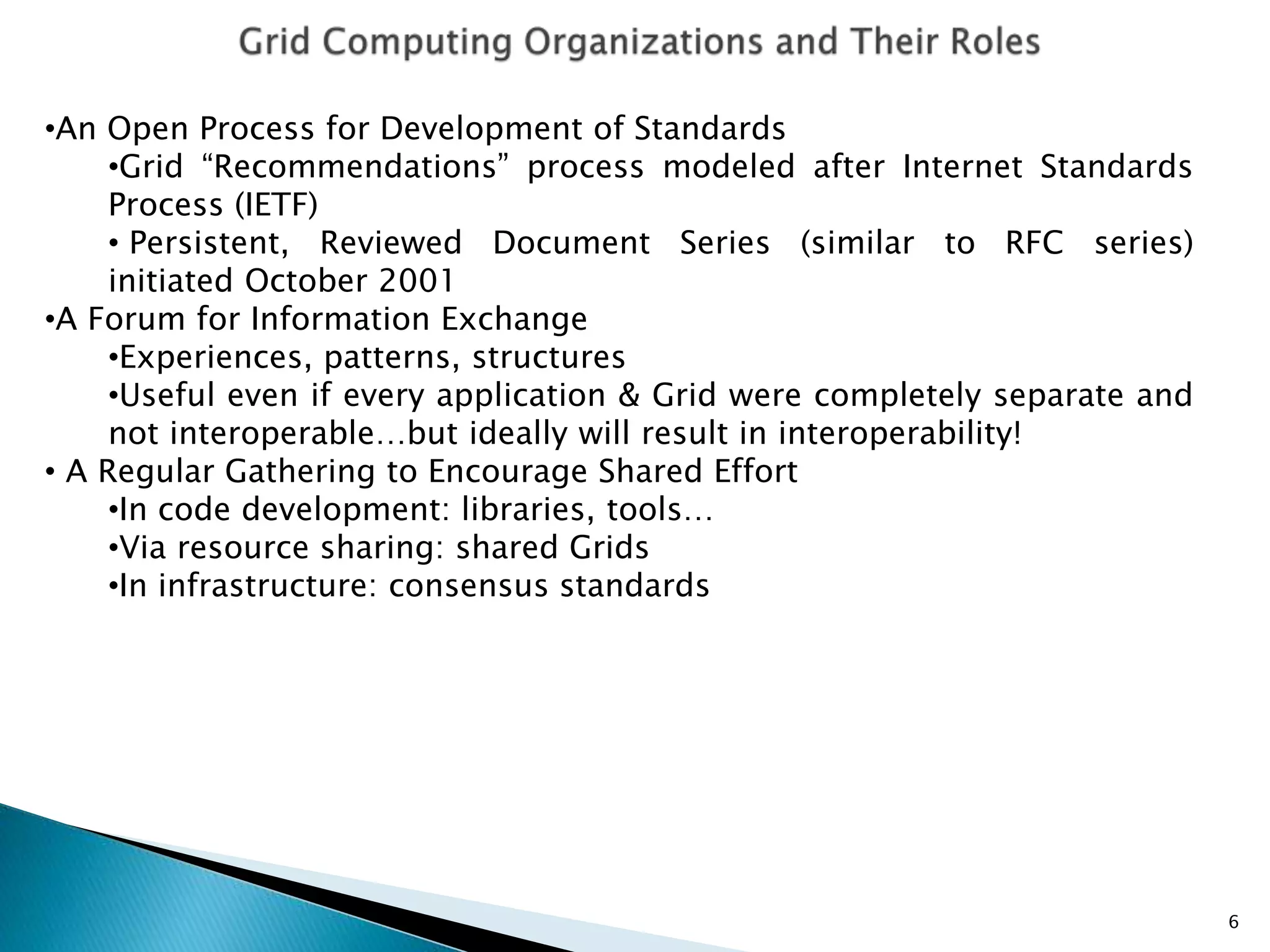 Grid Computing Organizations and Their Roles

•An Open Process for Development of Standards

•Grid “Recommendations” process modeled after Internet Standards Process (IETF)

• Persistent, Reviewed Document Series (similar to RFC series) initiated October 2001

•A Forum for Information Exchange

•Experiences, patterns, structures

•Useful even if every application & Grid were completely separate and not interoperable…but ideally will result in interoperability!

• A Regular Gathering to Encourage Shared Effort

•In code development: libraries, tools…

•Via resource sharing: shared Grids

•In infrastructure: consensus standards

6